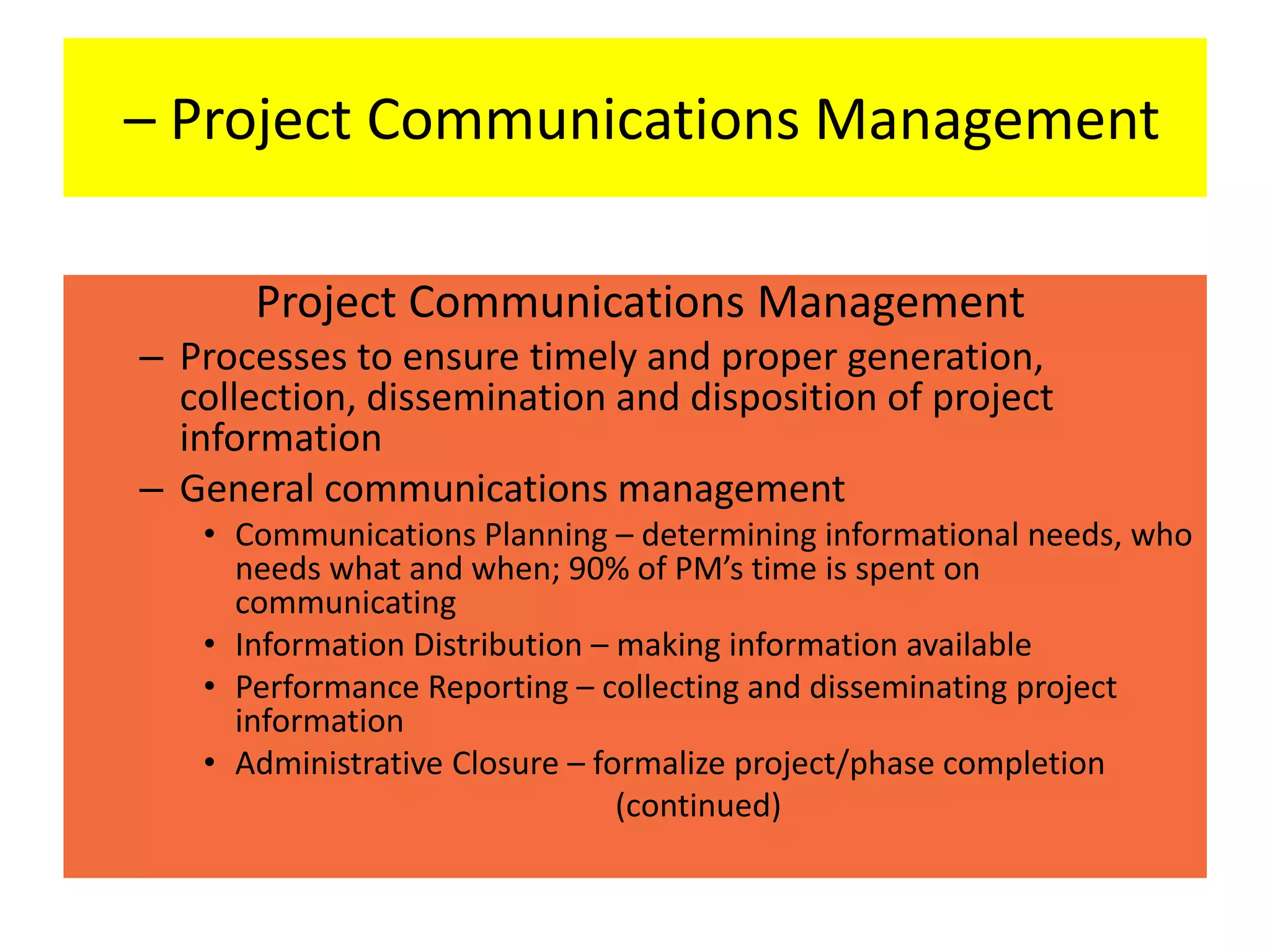 – Project Communications Management

Project Communications Management

– Processes to ensure timely and proper generation, collection, dissemination and disposition of project information

– General communications management

• Communications Planning – determining informational needs, who needs what and when; 90% of PM’s time is spent on communicating

• Information Distribution – making information available

• Performance Reporting – collecting and disseminating project information

• Administrative Closure – formalize project/phase completion

(continued)